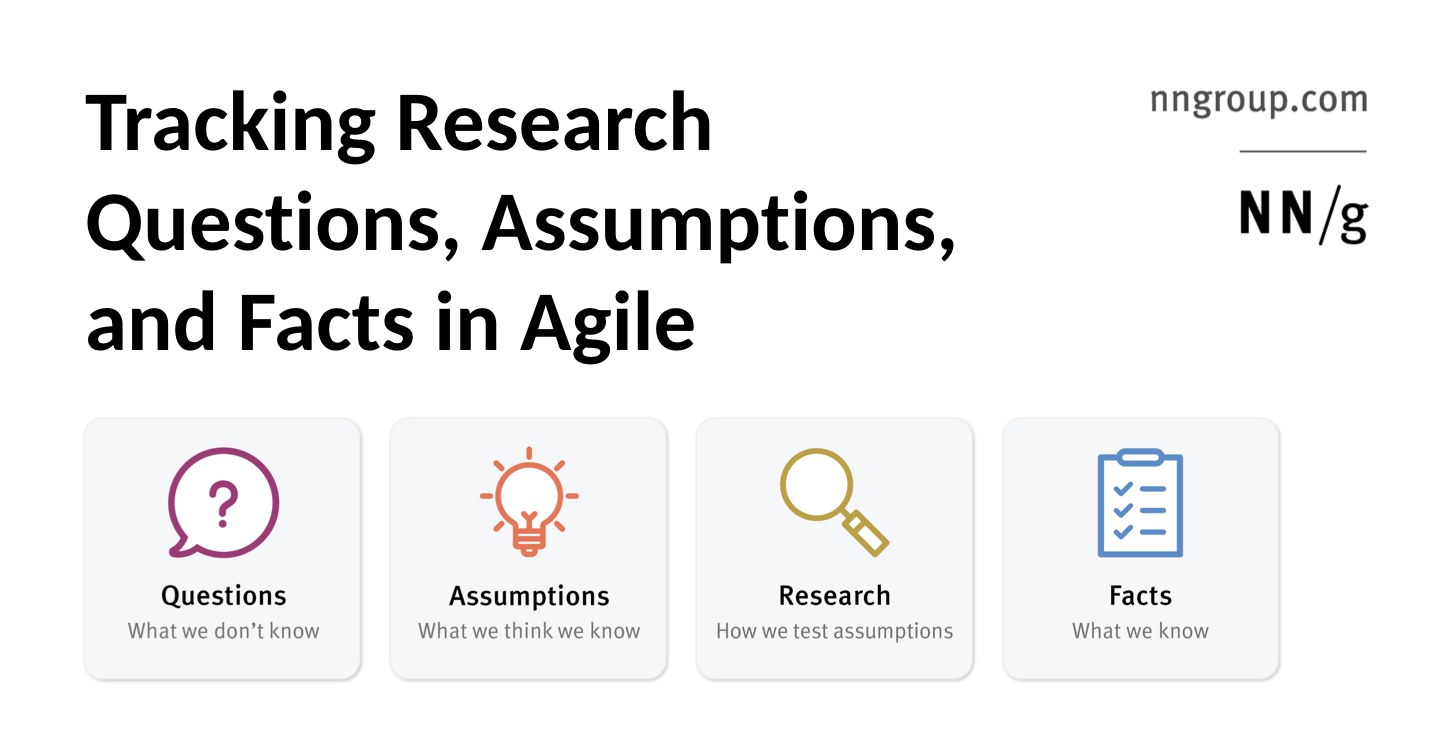 Tracking Research Questions, Assumptions, and Facts in Agile

nngroup.com

NN/g

?

Questions
What we don't know

Assumptions
What we think we know

Research
How we test assumptions

Facts
What we know